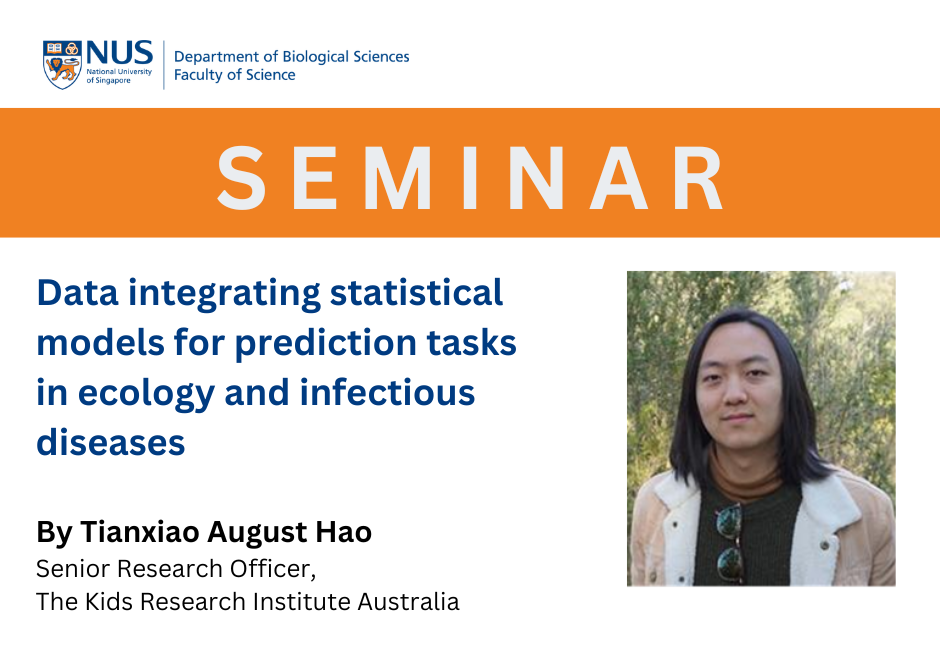 NUS
National University of Singapore
Department of Biological Sciences
Faculty of Science

SEMINAR

Data integrating statistical models for prediction tasks in ecology and infectious diseases

By Tianxiao August Hao
Senior Research Officer,
The Kids Research Institute Australia